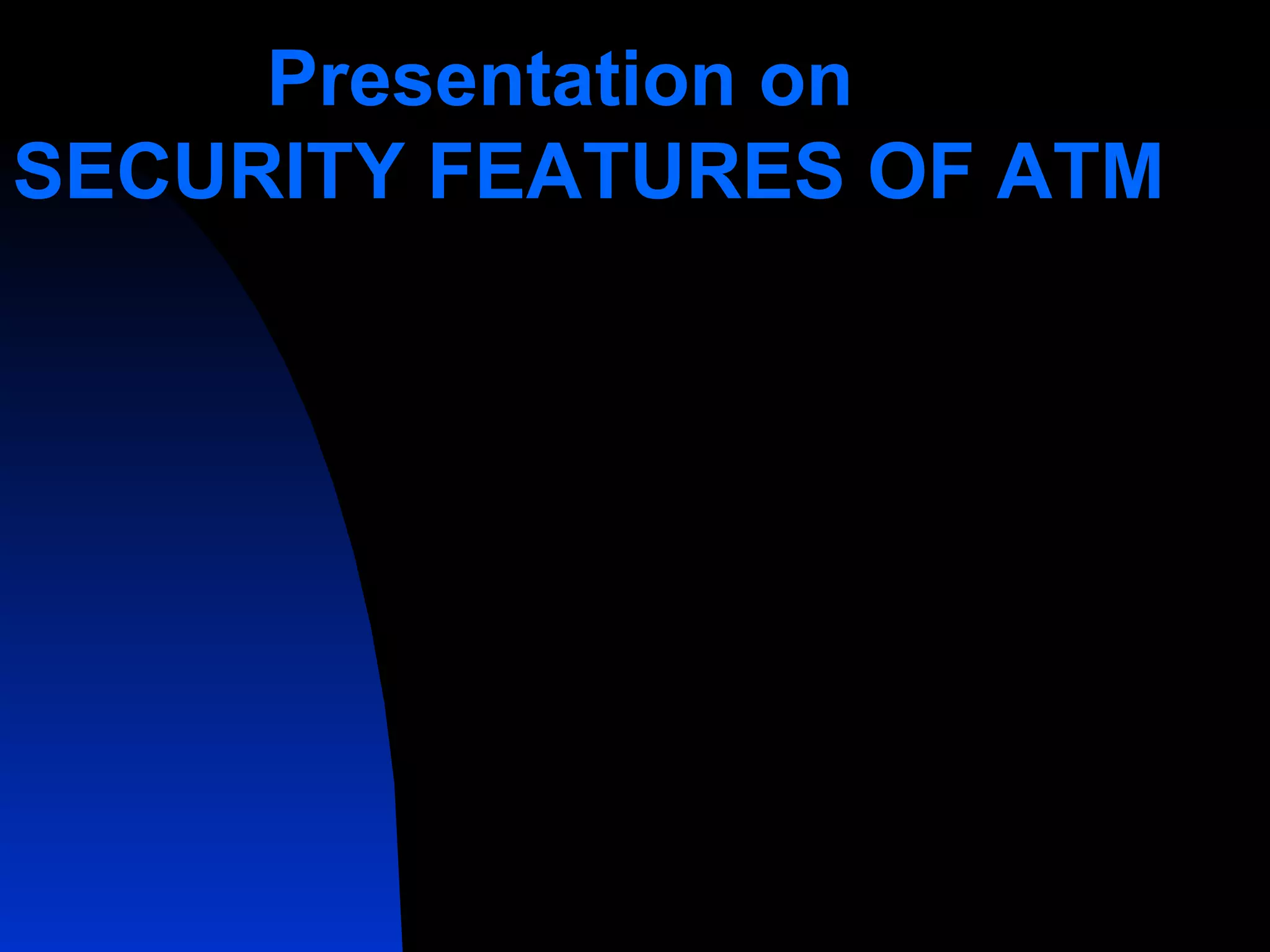 Presentation on
SECURITY FEATURES OF ATM